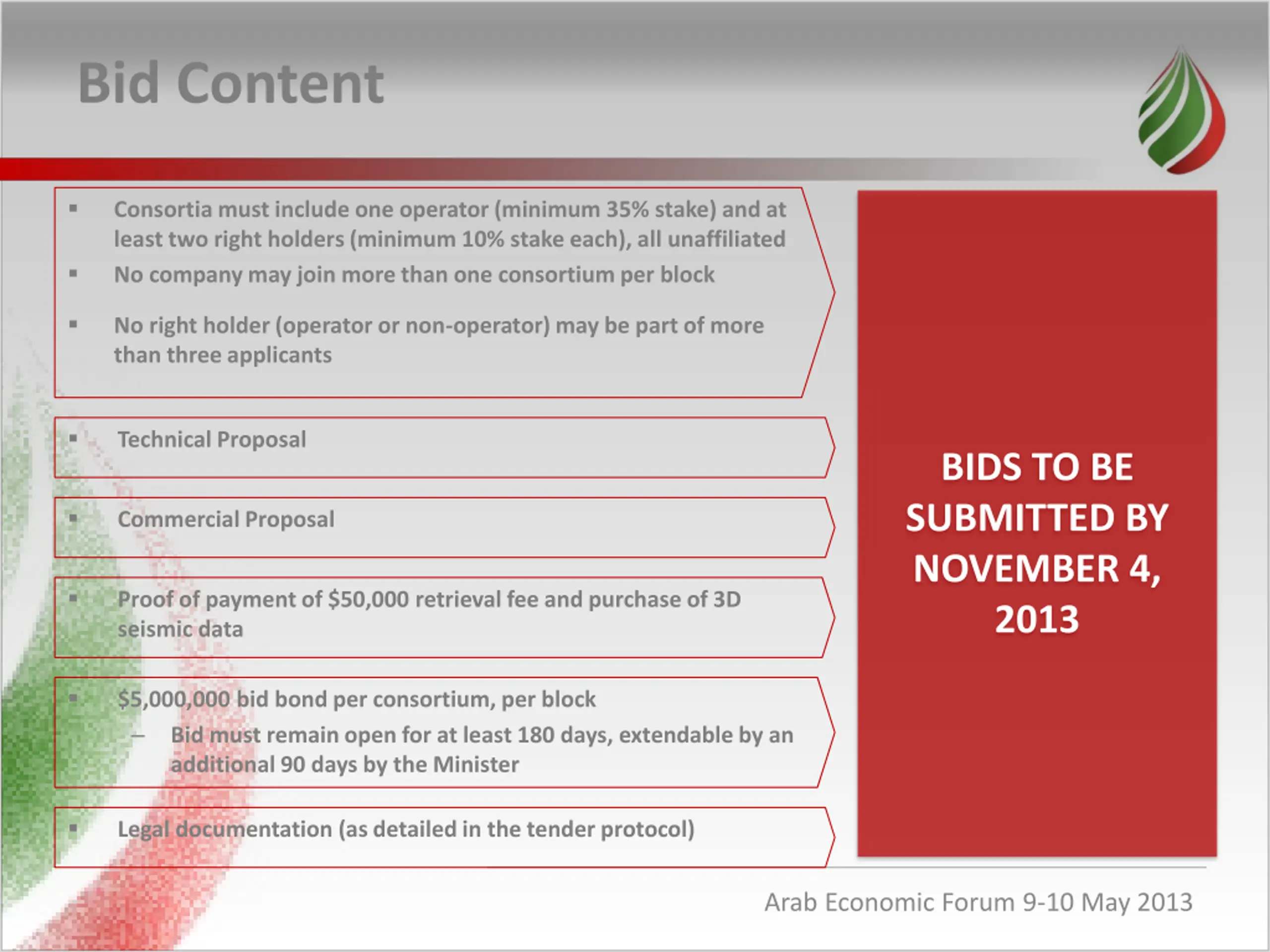 Bid Content

▪ Consortia must include one operator (minimum 35% stake) and at least two right holders (minimum 10% stake each), all unaffiliated

▪ No company may join more than one consortium per block

▪ No right holder (operator or non-operator) may be part of more than three applicants

▪ Technical Proposal

▪ Commercial Proposal

▪ Proof of payment of \$50,000 retrieval fee and purchase of 3D seismic data

▪ \$5,000,000 bid bond per consortium, per block

– Bid must remain open for at least 180 days, extendable by an additional 90 days by the Minister

▪ Legal documentation (as detailed in the tender protocol)

BIDS TO BE SUBMITTED BY NOVEMBER 4, 2013

Arab Economic Forum 9-10 May 2013